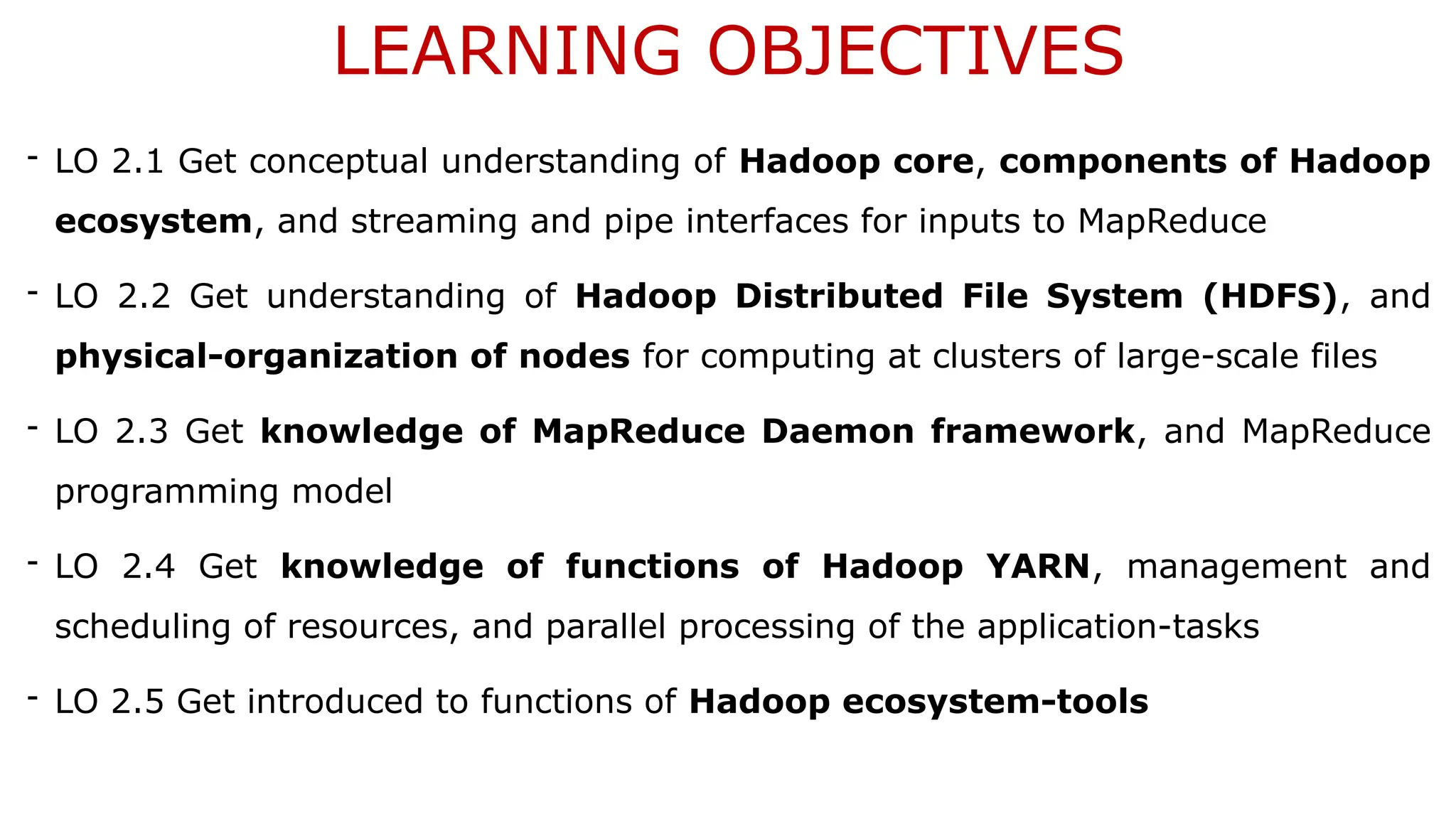 LEARNING OBJECTIVES

- LO 2.1 Get conceptual understanding of Hadoop core, components of Hadoop ecosystem, and streaming and pipe interfaces for inputs to MapReduce

- LO 2.2 Get understanding of Hadoop Distributed File System (HDFS), and physical-organization of nodes for computing at clusters of large-scale files

- LO 2.3 Get knowledge of MapReduce Daemon framework, and MapReduce programming model

- LO 2.4 Get knowledge of functions of Hadoop YARN, management and scheduling of resources, and parallel processing of the application-tasks

- LO 2.5 Get introduced to functions of Hadoop ecosystem-tools